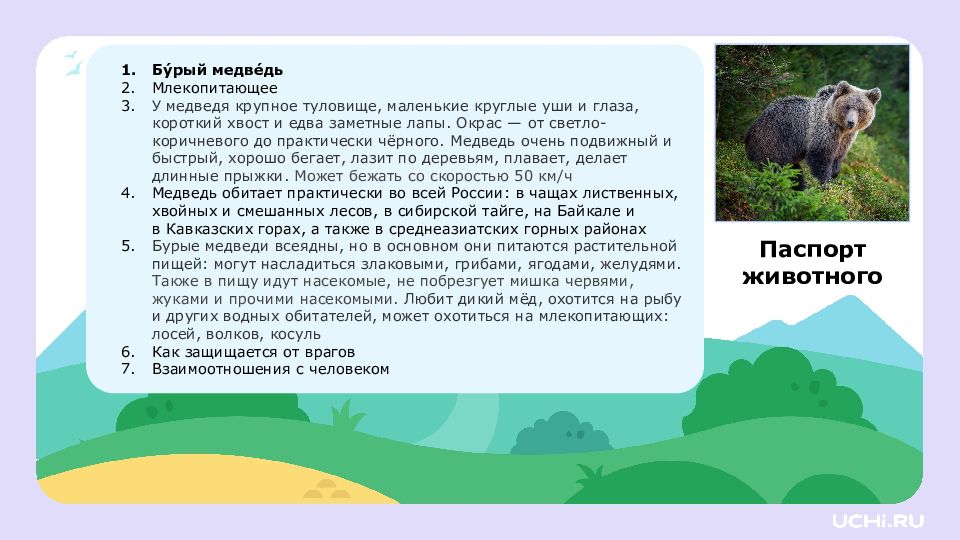 1. Бу́рый медве́дь
2. Млекопитающее
3. У медведя крупное туловище, маленькие круглые уши и глаза, короткий хвост и едва заметные лапы. Окрас — от светло-коричневого до практически чёрного. Медведь очень подвижный и быстрый, хорошо бегает, лазит по деревьям, плавает, делает длинные прыжки. Может бежать со скоростью 50 км/ч
4. Медведь обитает практически во всей России: в чащах лиственных, хвойных и смешанных лесов, в сибирской тайге, на Байкале и в Кавказских горах, а также в среднеазиатских горных районах
5. Бурые медведи всеядны, но в основном они питаются растительной пищей: могут насладиться злаковыми, грибами, ягодами, желудями. Также в пищу идут насекомые, не побрезгует мишка червями, жуками и прочими насекомыми. Любит дикий мёд, охотится на рыбу и других водных обитателей, может охотиться на млекопитающих: лосей, волков, косуль
6. Как защищается от врагов
7. Взаимоотношения с человеком

Паспорт животного

UCHI.RU